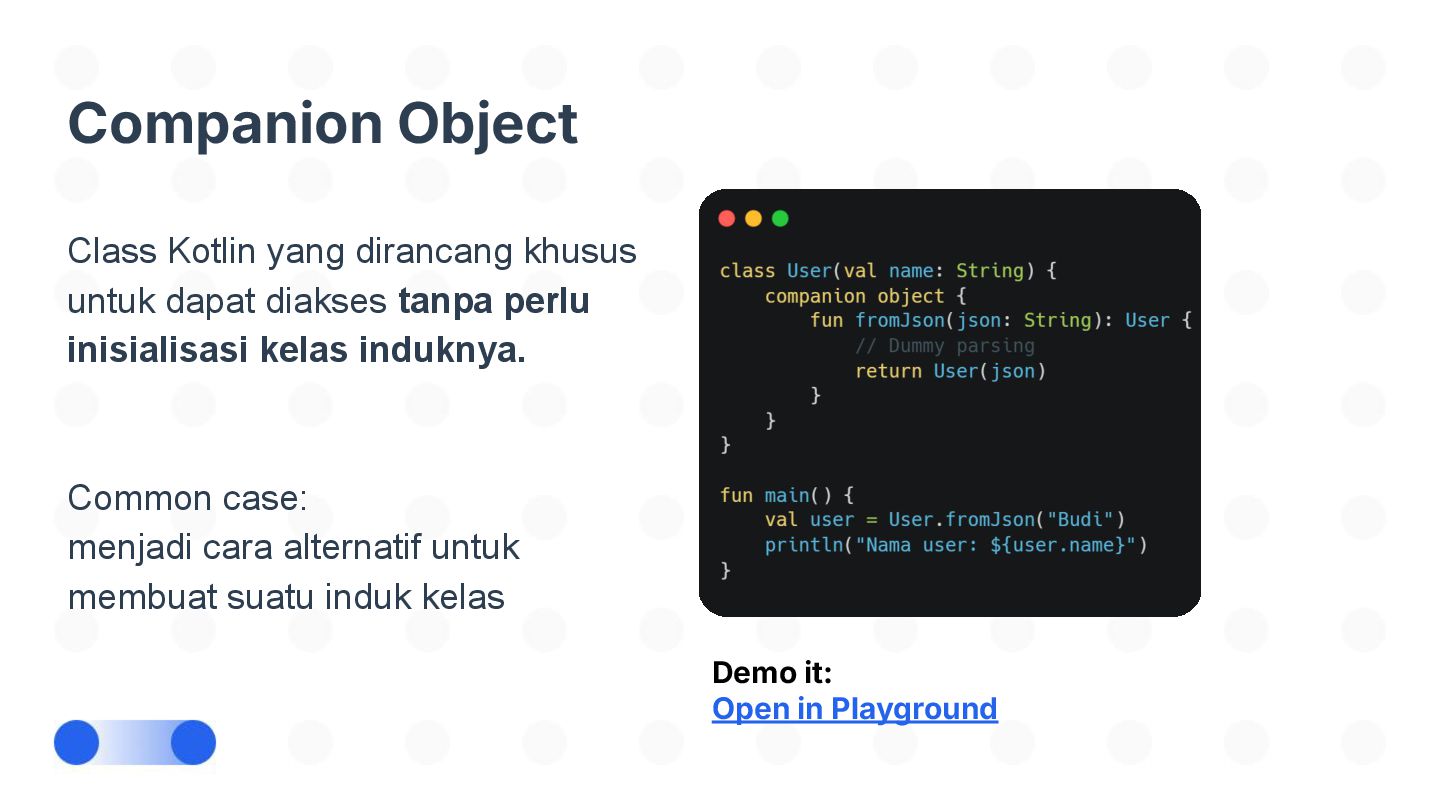 Companion Object

Class Kotlin yang dirancang khusus untuk dapat diakses tanpa perlu inisialisasi kelas induknya.

Common case:
menjadi cara alternatif untuk membuat suatu induk kelas

class User(val name: String) {
    companion object {
        fun fromJson(json: String): User {
            // Dummy parsing
            return User(json)
        }
    }
}

fun main() {
    val user = User.fromJson("Budi")
    println("Nama user: ${user.name}")
}

Demo it:
Open in Playground